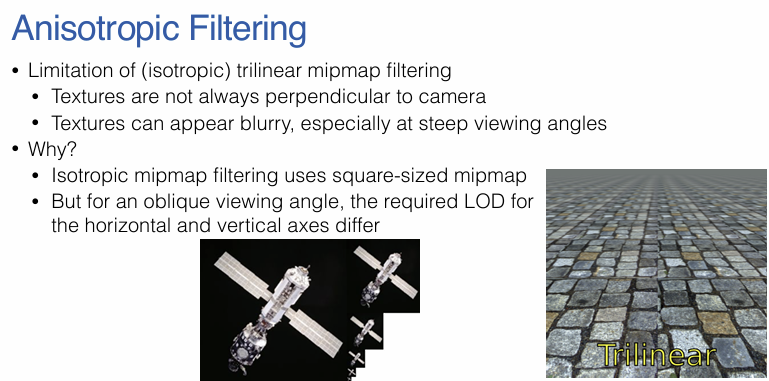 Anisotropic Filtering

• Limitation of (isotropic) trilinear mipmap filtering
  • Textures are not always perpendicular to camera
  • Textures can appear blurry, especially at steep viewing angles
• Why?
  • Isotropic mipmap filtering uses square-sized mipmap
  • But for an oblique viewing angle, the required LOD for the horizontal and vertical axes differ

Trilinear